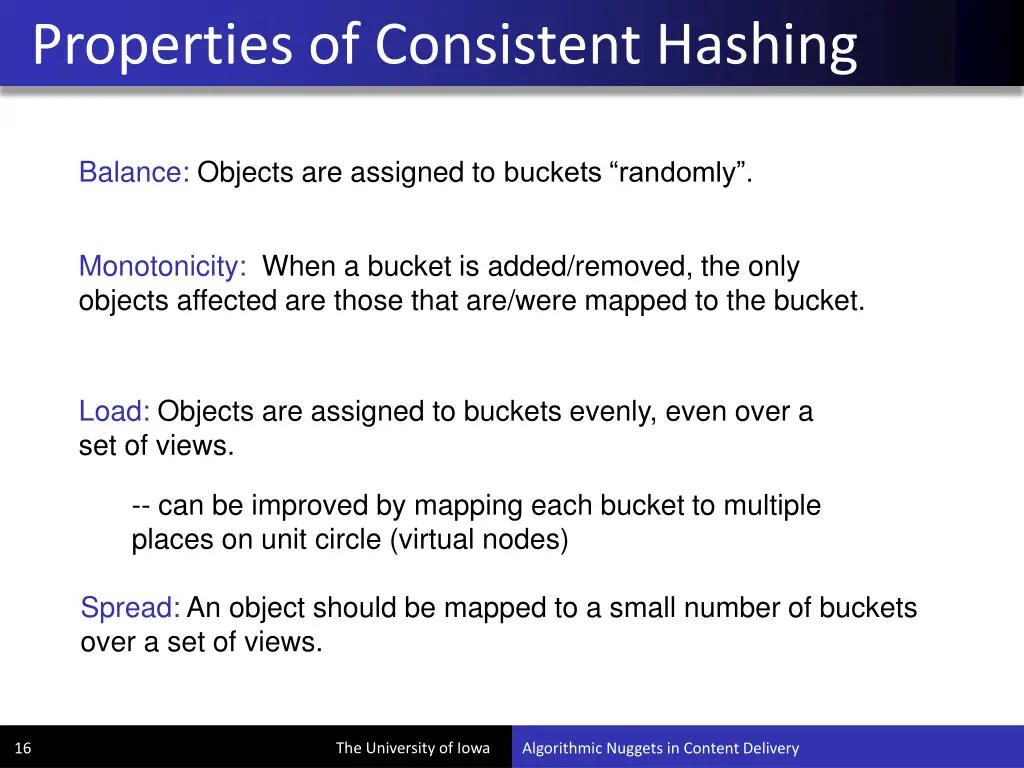 Properties of Consistent Hashing

Balance: Objects are assigned to buckets “randomly”.

Monotonicity: When a bucket is added/removed, the only objects affected are those that are/were mapped to the bucket.

Load: Objects are assigned to buckets evenly, even over a set of views.

-- can be improved by mapping each bucket to multiple places on unit circle (virtual nodes)

Spread: An object should be mapped to a small number of buckets over a set of views.

16 The University of Iowa Algorithmic Nuggets in Content Delivery